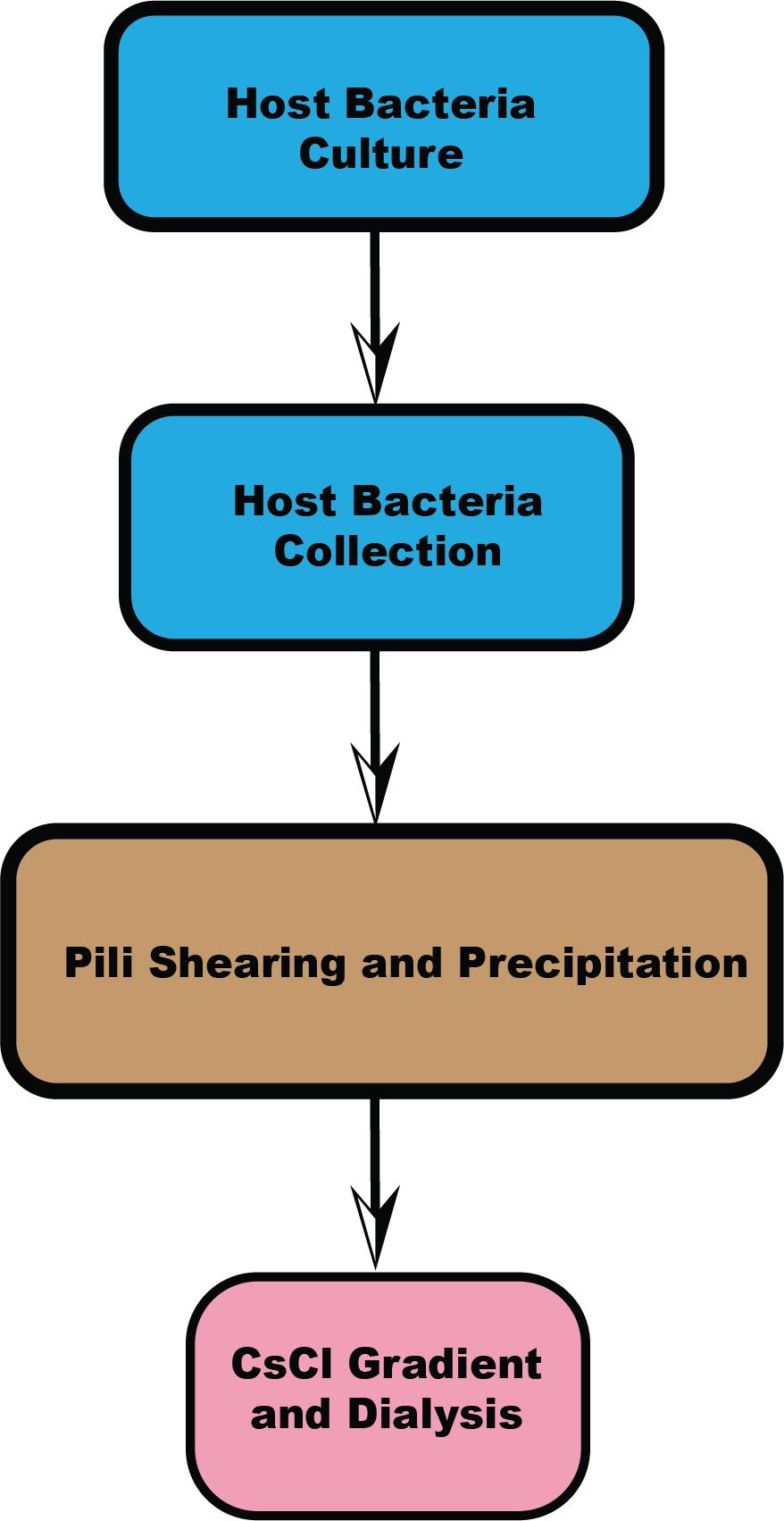 Host Bacteria Culture

Host Bacteria Collection

Pili Shearing and Precipitation

CsCl Gradient and Dialysis